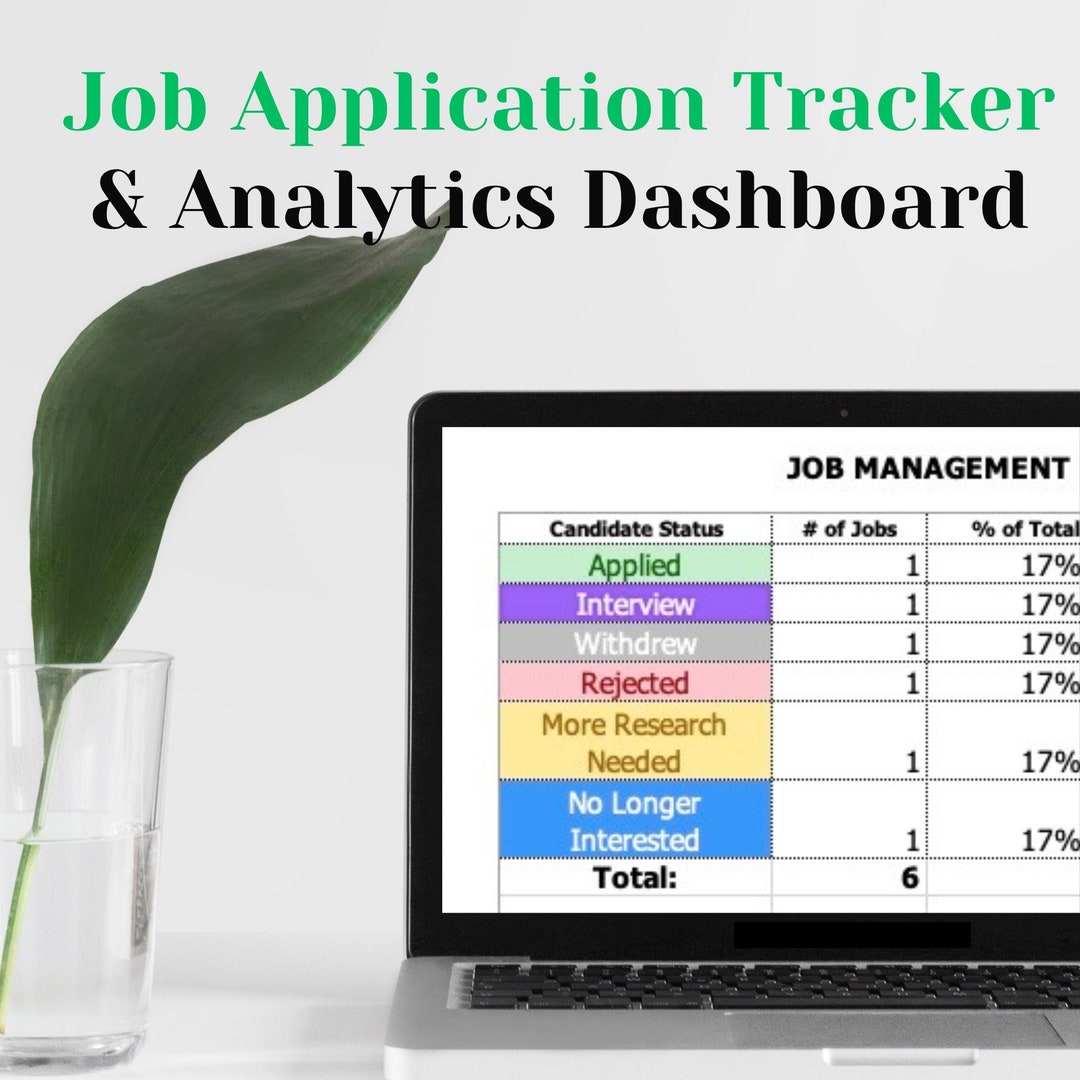 Job Application Tracker
& Analytics Dashboard

JOB MANAGEMENT

| Candidate Status | # of Jobs | % of Total |
|---|---|---|
| Applied | 1 | 17% |
| Interview | 1 | 17% |
| Withdrew | 1 | 17% |
| Rejected | 1 | 17% |
| More Research Needed | 1 | 17% |
| No Longer Interested | 1 | 17% |
| Total: | 6 | |